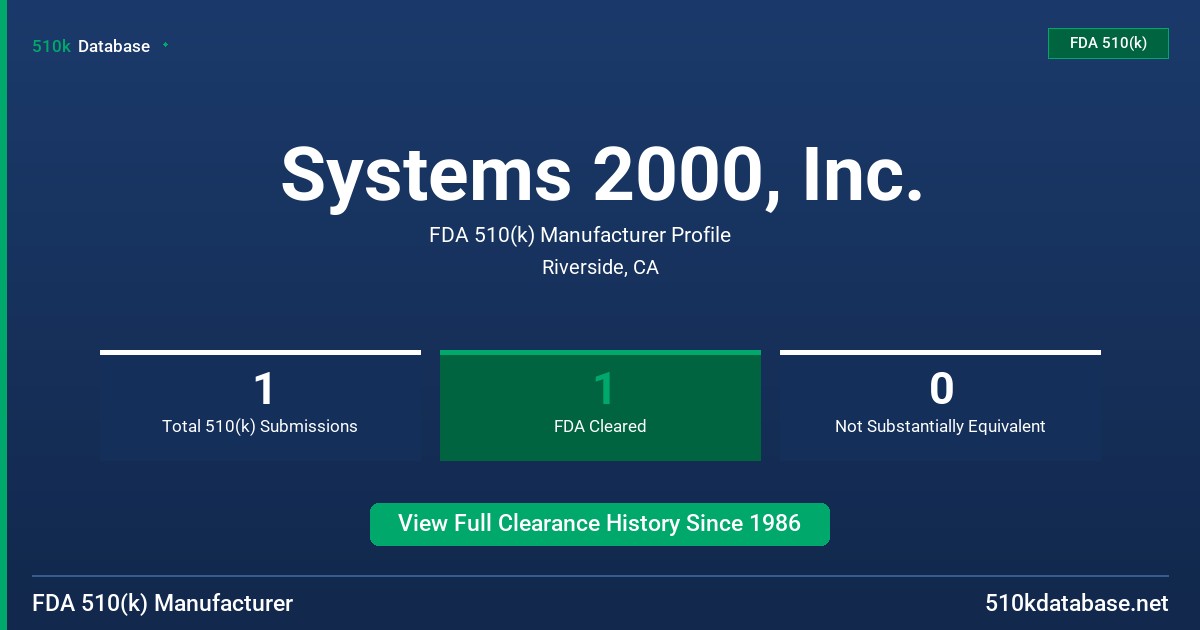 510k Database

FDA 510(k)

Systems 2000, Inc.

FDA 510(k) Manufacturer Profile

Riverside, CA

1
Total 510(k) Submissions

1
FDA Cleared

0
Not Substantially Equivalent

View Full Clearance History Since 1986

FDA 510(k) Manufacturer

510kdatabase.net